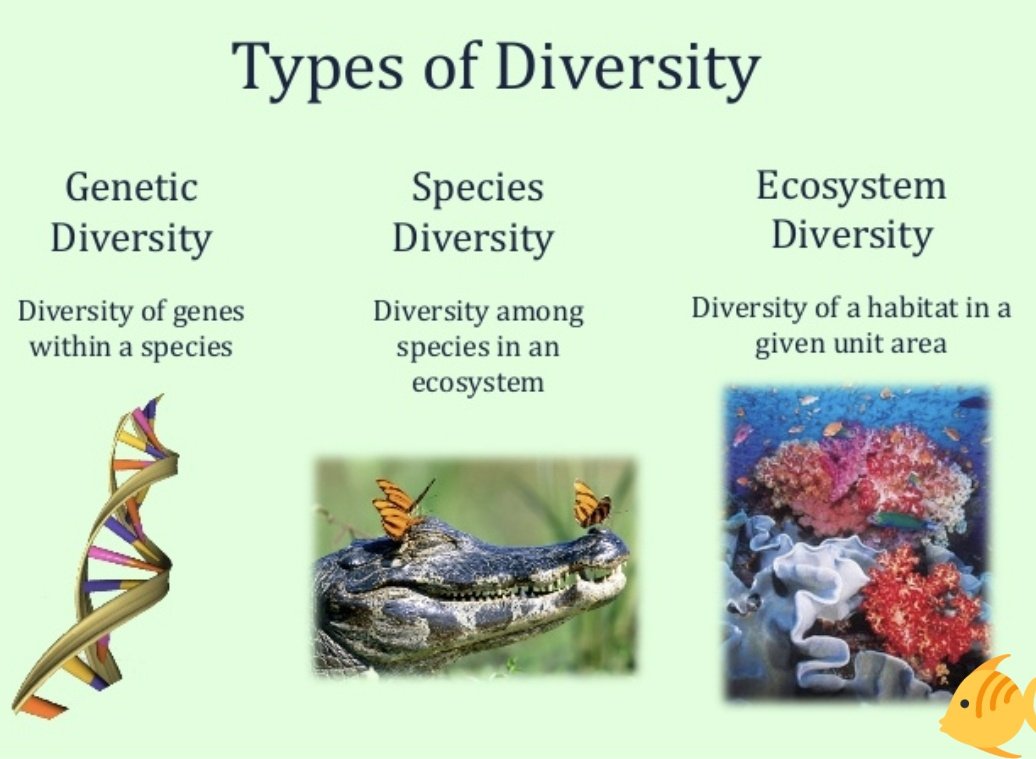 Types of Diversity

Genetic Diversity

Diversity of genes within a species

Species Diversity

Diversity among species in an ecosystem

Ecosystem Diversity

Diversity of a habitat in a given unit area